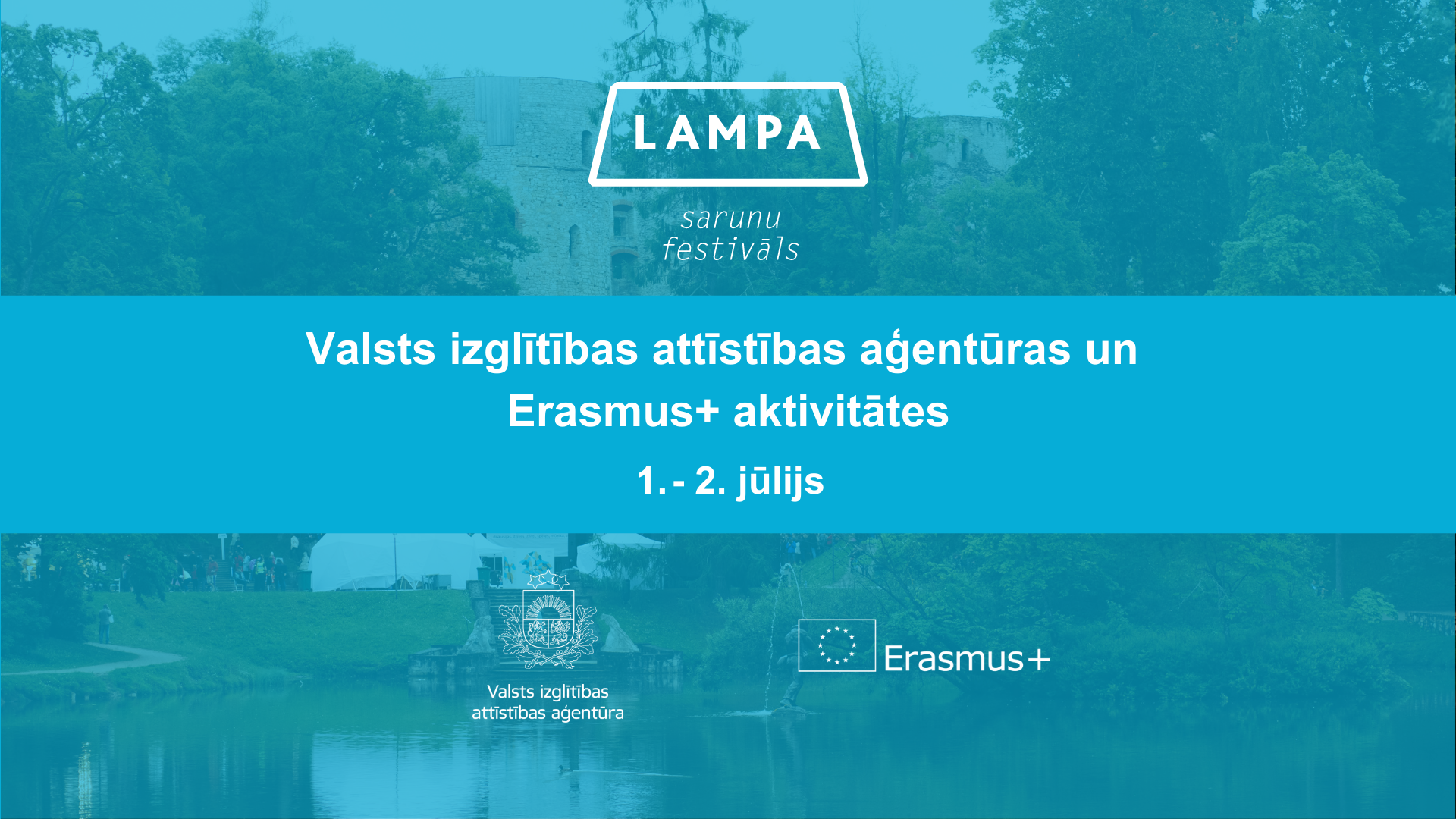 LAMPA

sarunu festivāls

Valsts izglītības attīstības aģentūras un Erasmus+ aktivitātes

1.- 2. jūlijs

Valsts izglītības attīstības aģentūra

Erasmus+